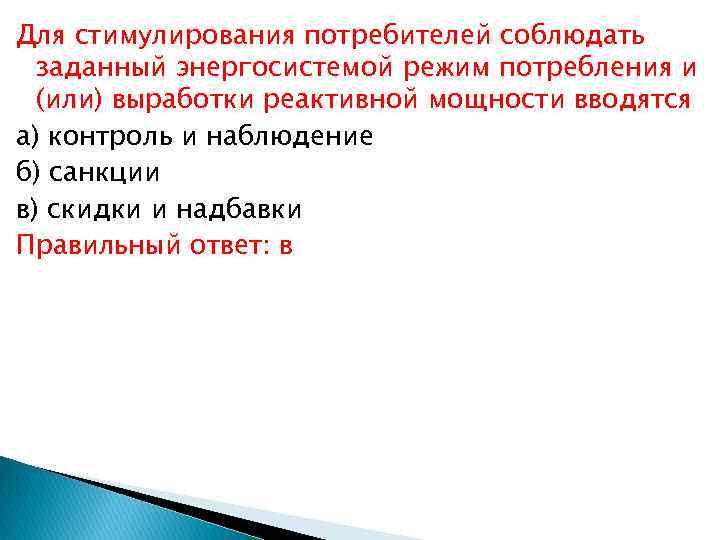 Для стимулирования потребителей соблюдать заданный энергосистемой режим потребления и (или) выработки реактивной мощности вводятся

а) контроль и наблюдение

б) санкции

в) скидки и надбавки

Правильный ответ: в